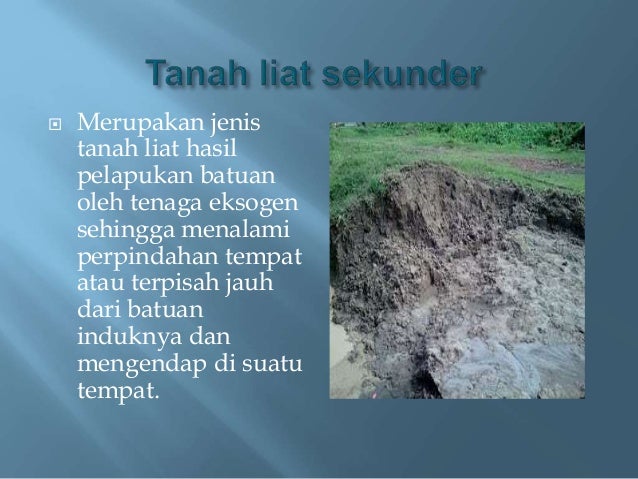 Tanah liat sekunder

Merupakan jenis tanah liat hasil pelapukan batuan oleh tenaga eksogen sehingga menalami perpindahan tempat atau terpisah jauh dari batuan induknya dan mengendap di suatu tempat.